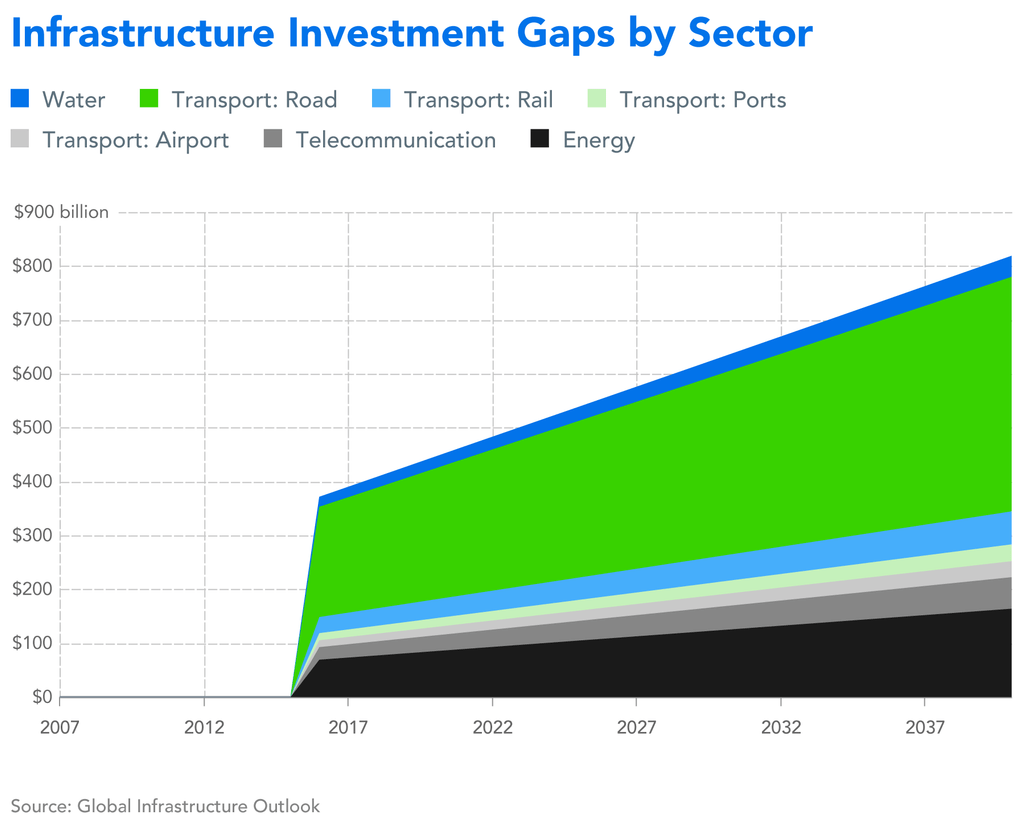 Infrastructure Investment Gaps by Sector

Water
Transport: Road
Transport: Rail
Transport: Ports
Transport: Airport
Telecommunication
Energy

$900 billion
$800
$700
$600
$500
$400
$300
$200
$100
$0

2007
2012
2017
2022
2027
2032
2037

Source: Global Infrastructure Outlook